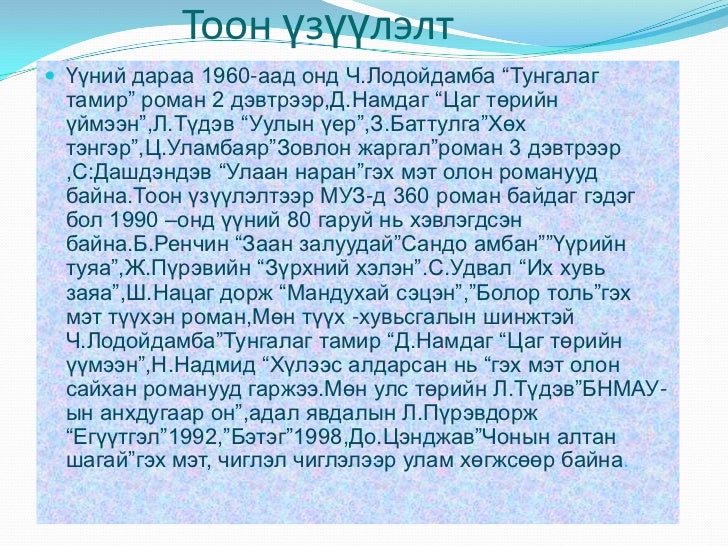 Тоон үзүүлэлт

Үүний дараа 1960-аад онд Ч.Лодойдамба “Тунгалаг тамир” роман 2 дэвтрээр,Д.Намдаг “Цаг төрийн үймээн”,Л.Түдэв “Уулын үер”,З.Баттулга”Хөх тэнгэр”,Ц.Уламбаяр”Зовлон жаргал”роман 3 дэвтрээр ,С:Дашдэндэв “Улаан наран”гэх мэт олон романууд байна.Тоон үзүүлэлтээр МУЗ-д 360 роман байдаг гэдэг бол 1990 –онд үүний 80 гаруй нь хэвлэгдсэн байна.Б.Ренчин “Заан залуудай”Сандо амбан””Үүрийн туяа”,Ж.Пүрэвийн “Зүрхний хэлэн”.С.Удвал “Их хувь заяа”,Ш.Нацаг дорж “Мандухай сэцэн”,”Болор толь”гэх мэт түүхэн роман,Мөн түүх -хувьсгалын шинжтэй Ч.Лодойдамба”Тунгалаг тамир “Д.Намдаг “Цаг төрийн үүмээн”,Н.Надмид “Хүлээс алдарсан нь “гэх мэт олон сайхан романууд гаржээ.Мөн улс төрийн Л.Түдэв”БНМАУ-ын анхдугаар он”,адал явдалын Л.Пүрэвдорж “Егүүтгэл”1992,”Бэтэг”1998,До.Цэнджав”Чонын алтан шагай”гэх мэт, чиглэл чиглэлээр улам хөгжсөөр байна.